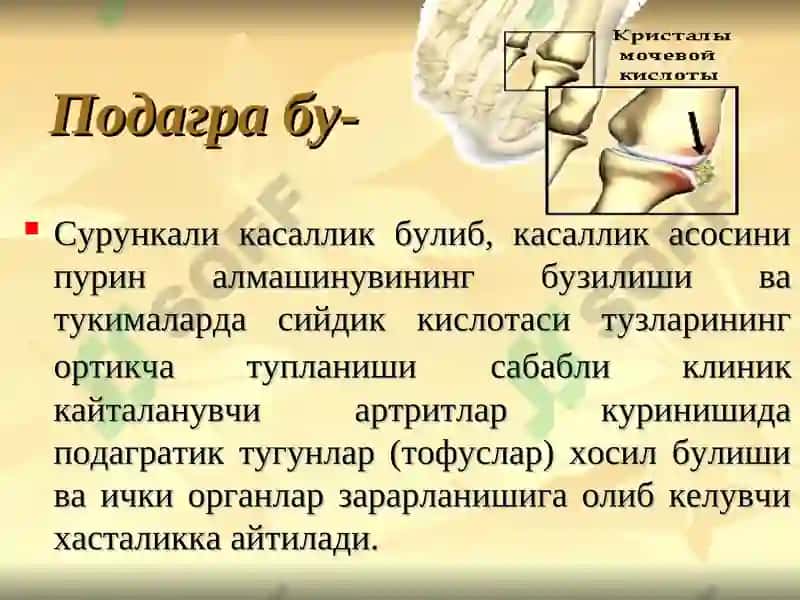 Кристалы мочевой кислоты

Подагра бу-

Сурункали касаллик булиб, касаллик асосини пурин алмашинувининг бузилиши ва тукималарда сийдик кислотаси тузларининг ортикча тупланиши сабабли клиник кайталанувчи артритлар куринишида подагратик тугунлар (тофуслар) хосил булиши ва ички органлар зарарланишига олиб келувчи хасталикка айтилади.